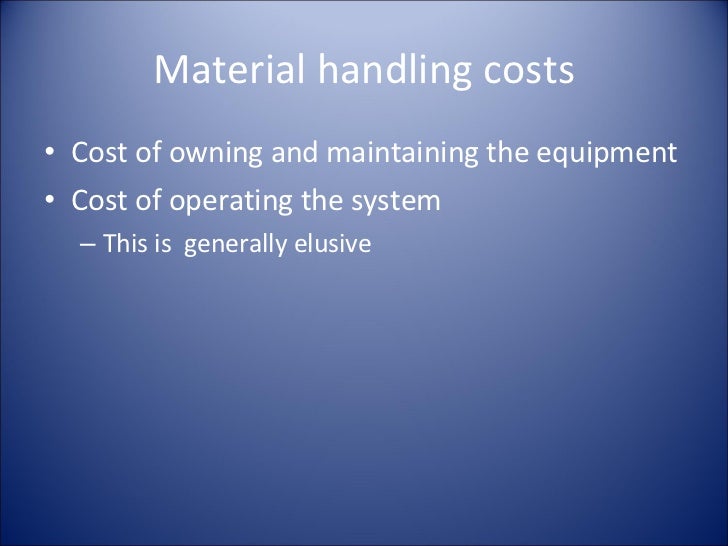 Material handling costs

• Cost of owning and maintaining the equipment
• Cost of operating the system
– This is  generally elusive